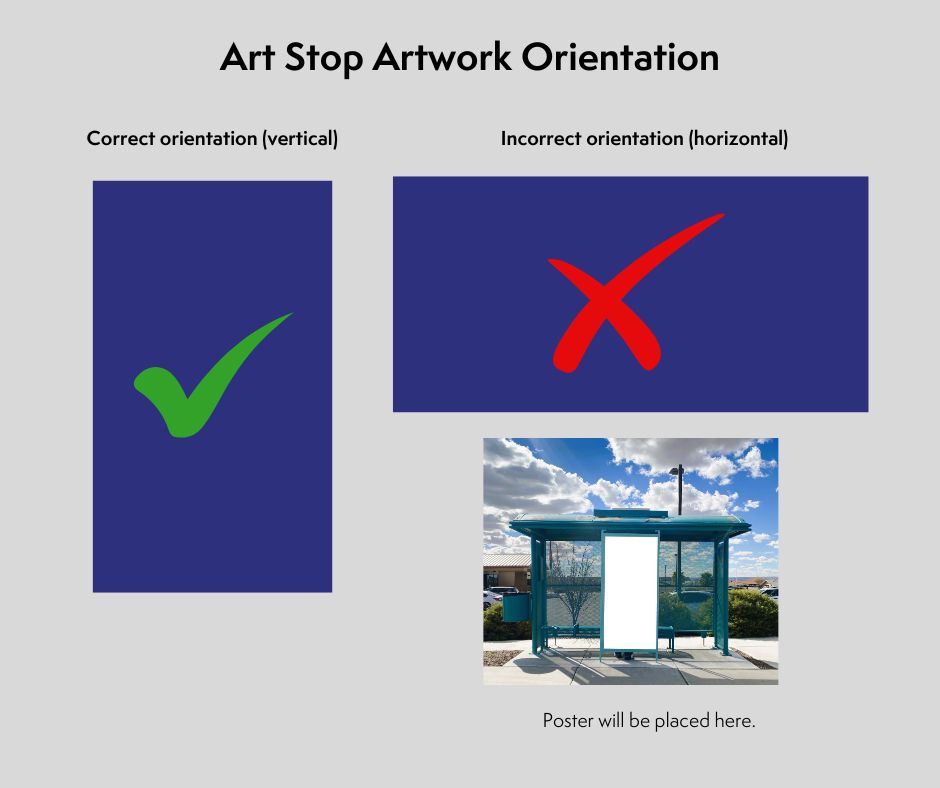 Art Stop Artwork Orientation

Correct orientation (vertical)

Incorrect orientation (horizontal)

Poster will be placed here.